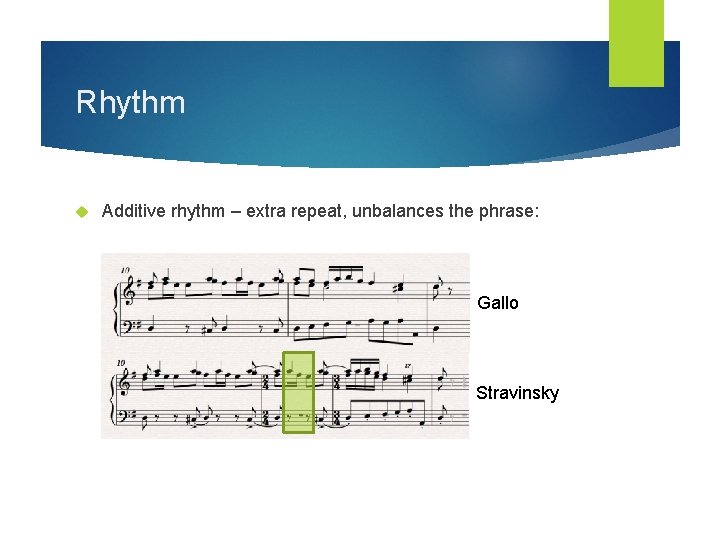 Rhythm

Additive rhythm – extra repeat, unbalances the phrase:

10

Gallo

10

Stravinsky